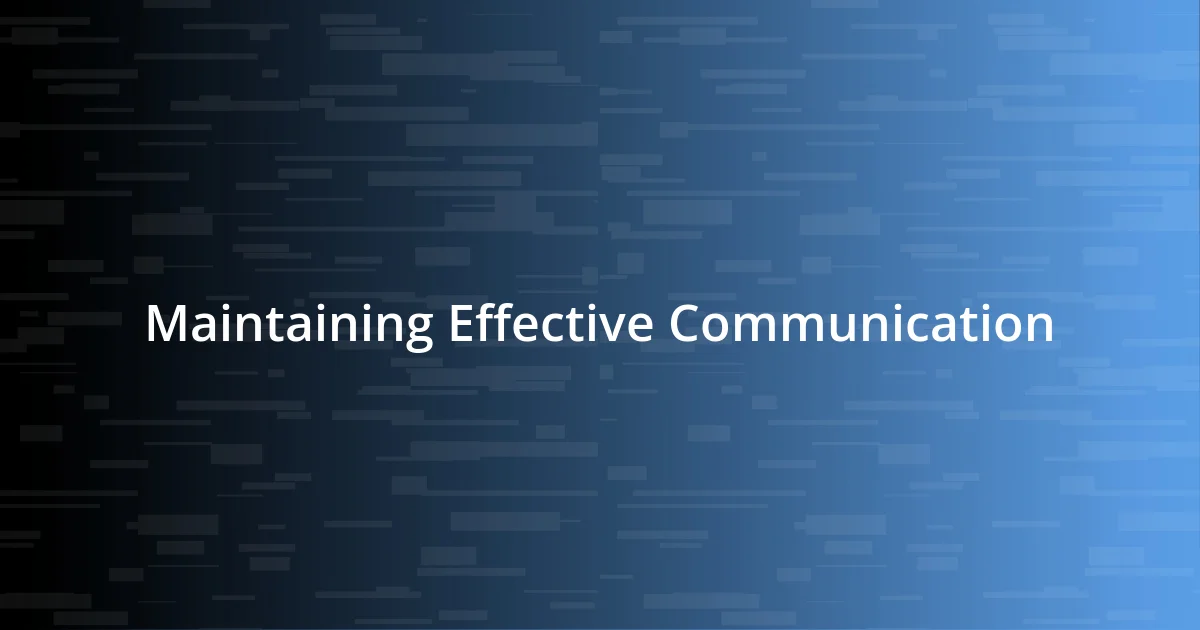 Maintaining Effective Communication